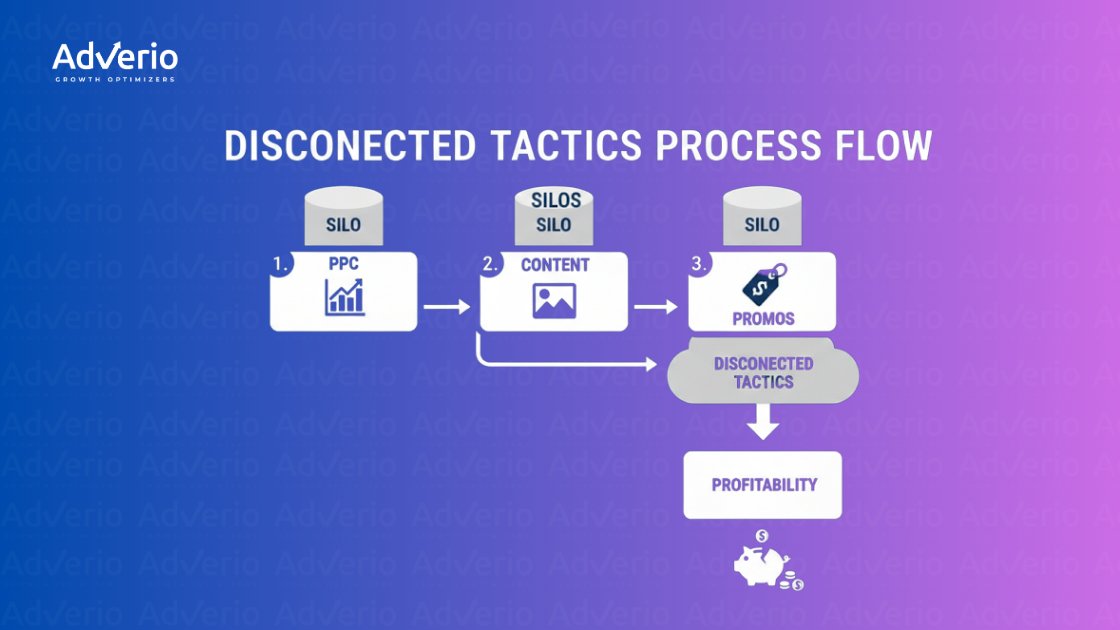 Adverio
GROWTH OPTIMIZERS

DISCONECTED TACTICS PROCESS FLOW

SILO

1. PPC

SILOS
SILO

2. CONTENT

SILO

3. PROMOS

DISCONECTED TACTICS

PROFITABILITY